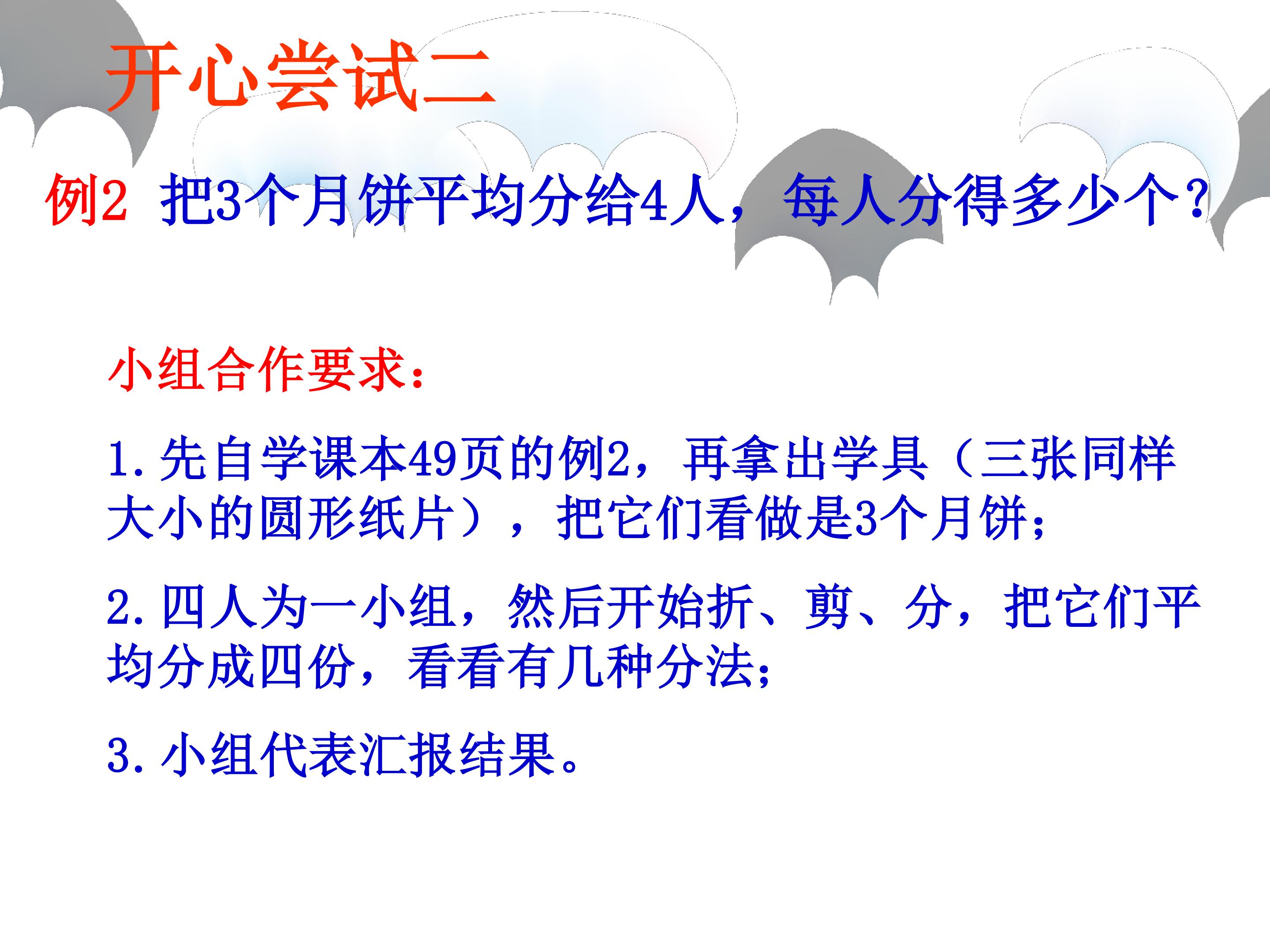 开心尝试二

例2 把3个月饼平均分给4人，每人分得多少个？

小组合作要求：

1.先自学课本49页的例2，再拿出学具（三张同样大小的圆形纸片），把它们看做是3个月饼；

2.四人为一小组，然后开始折、剪、分，把它们平均分成四份，看看有几种分法；

3.小组代表汇报结果。